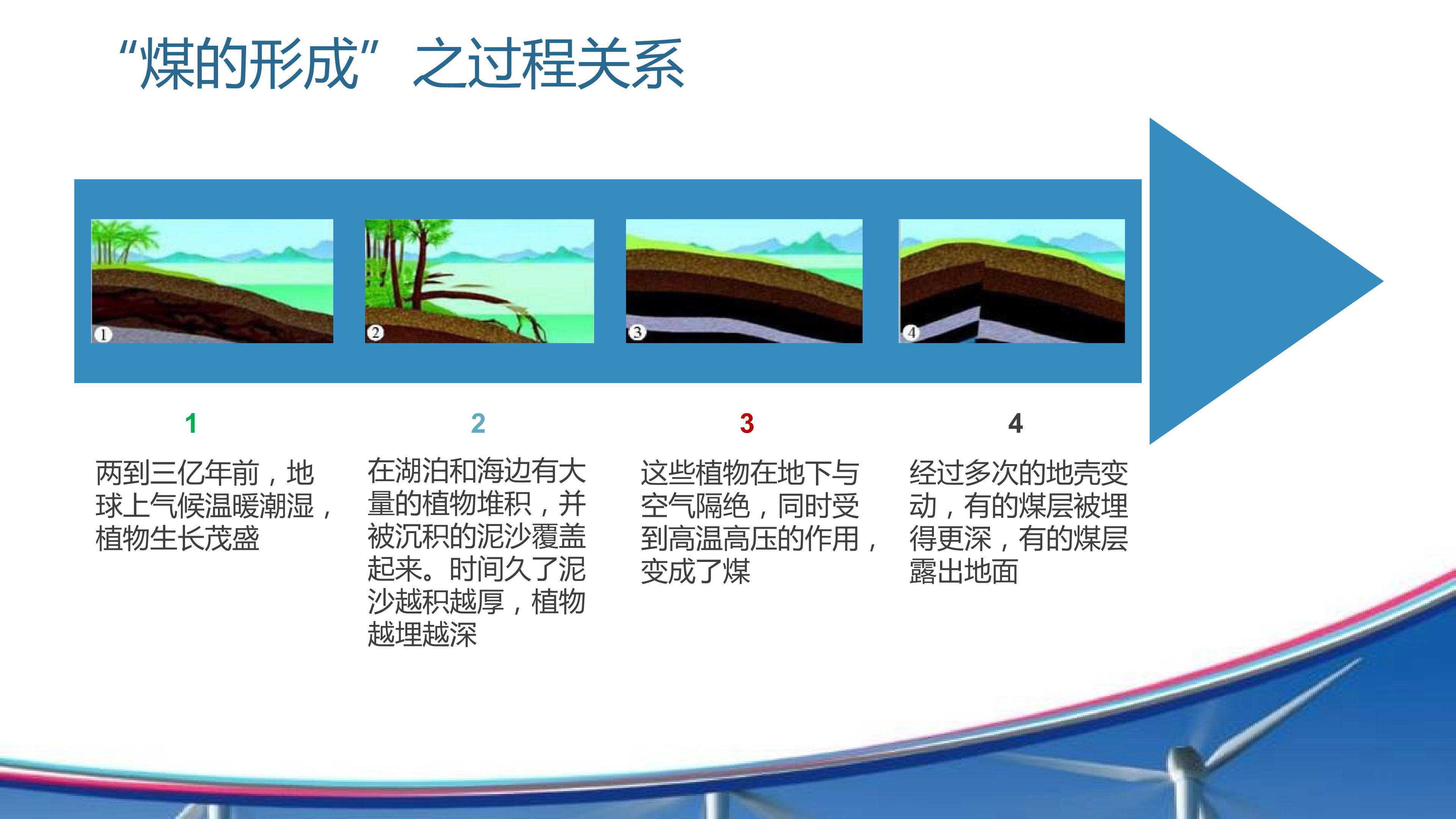 “煤的形成”之过程关系

①

②

③

④

1

两到三亿年前，地球上气候温暖潮湿，植物生长茂盛

2

在湖泊和海边有大量的植物堆积，并被沉积的泥沙覆盖起来。时间久了泥沙越积越厚，植物越埋越深

3

这些植物在地下与空气隔绝，同时受到高温高压的作用，变成了煤

4

经过多次的地壳变动，有的煤层被埋得更深，有的煤层露出地面